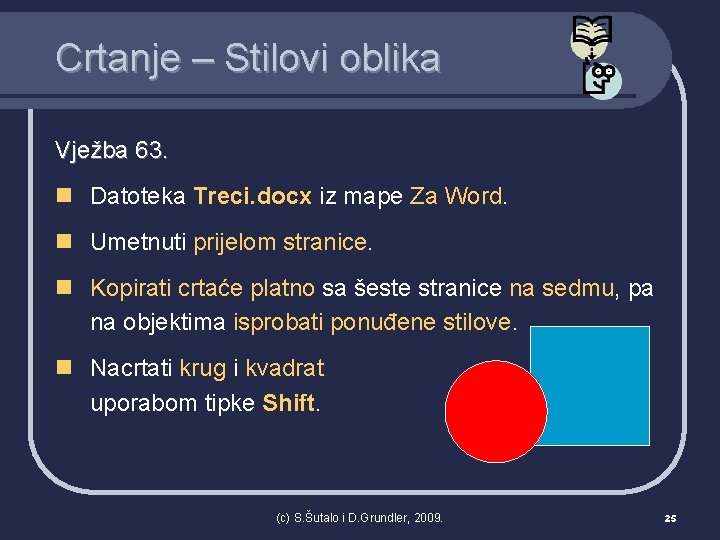 Crtanje – Stilovi oblika

Vježba 63.

Datoteka Treci.docx iz mape Za Word.

Umetnuti prijelom stranice.

Kopirati crtaće platno sa šeste stranice na sedmu, pa na objektima isprobati ponuđene stilove.

Nacrtati krug i kvadrat uporabom tipke Shift.

(c) S.Šutalo i D.Grundler, 2009.

25